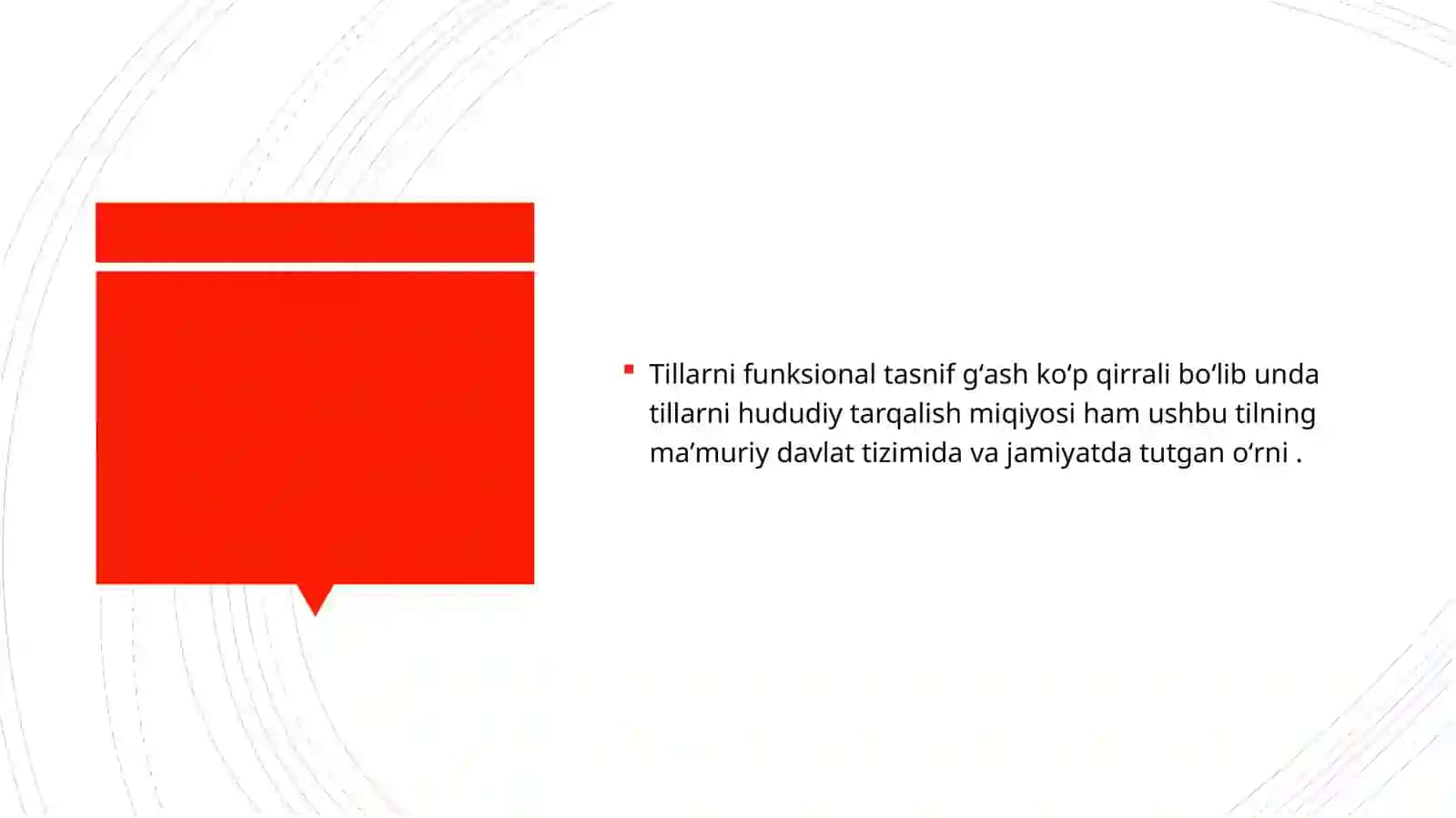 Tillarni funksional tasnif gʻash koʻp qirrali boʻlib unda tillarni hududiy tarqalish miqiyosi ham ushbu tilning maʼmuriy davlat tizimida va jamiyatda tutgan oʻrni .